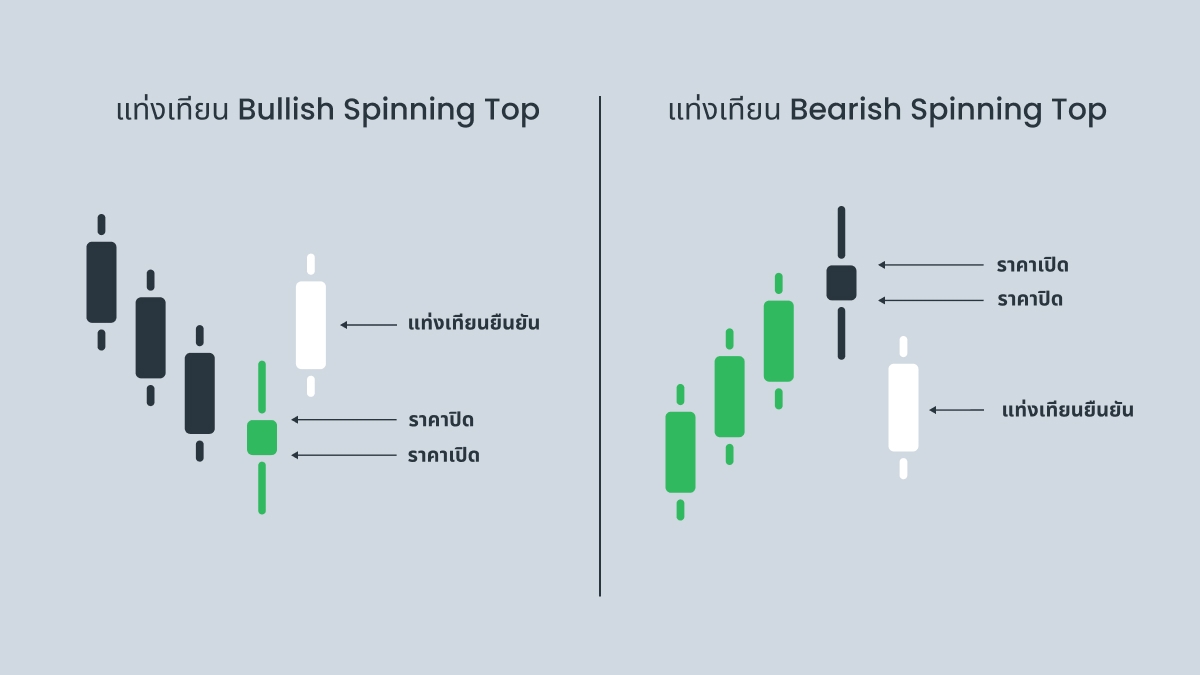 แท่งเทียน Bullish Spinning Top

แท่งเทียนยืนยัน

ราคาปิด

ราคาเปิด

แท่งเทียน Bearish Spinning Top

ราคาเปิด

ราคาปิด

แท่งเทียนยืนยัน